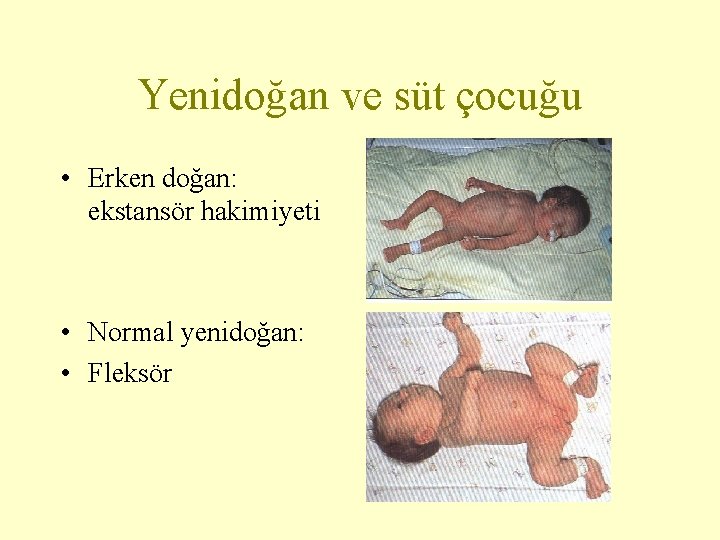 Yenidoğan ve süt çocuğu

• Erken doğan: ekstansör hakimiyeti

• Normal yenidoğan:
• Fleksör